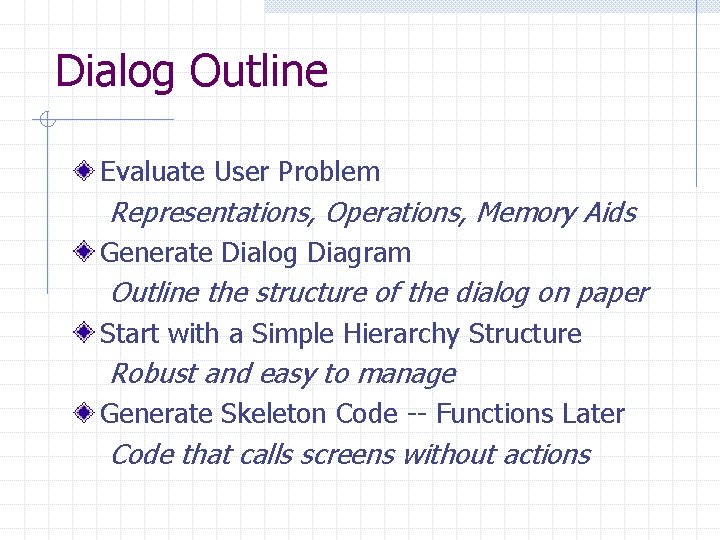 Dialog Outline

Evaluate User Problem

Representations, Operations, Memory Aids

Generate Dialog Diagram

Outline the structure of the dialog on paper

Start with a Simple Hierarchy Structure

Robust and easy to manage

Generate Skeleton Code -- Functions Later

Code that calls screens without actions